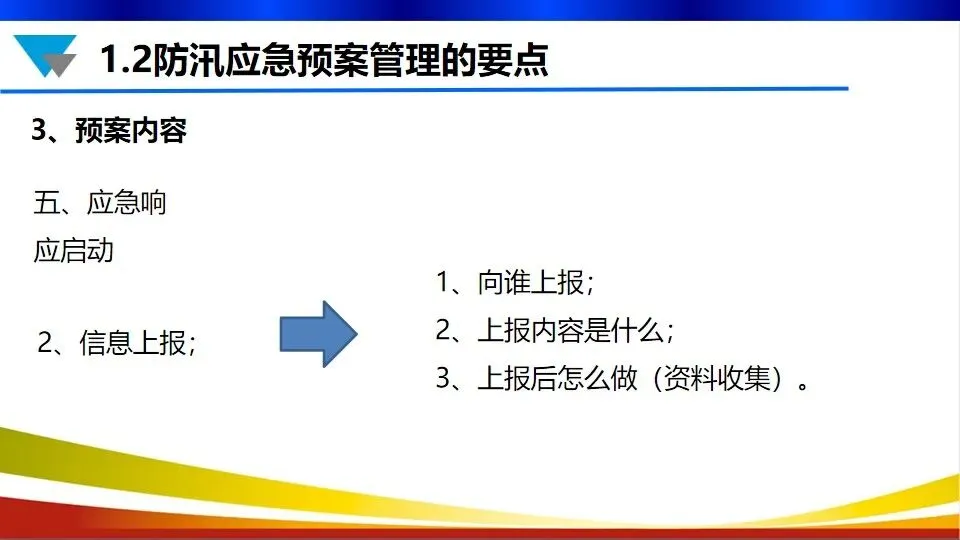 1.2防汛应急预案管理的要点

3、预案内容

五、应急响应启动

2、信息上报；

1、向谁上报；

2、上报内容是什么；

3、上报后怎么做（资料收集）。